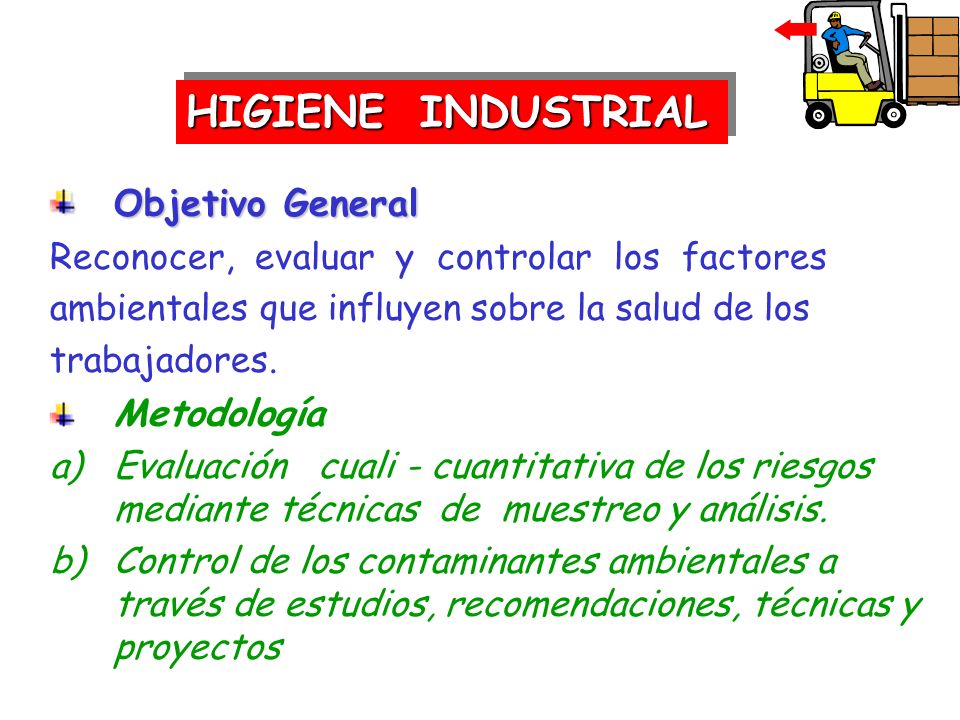 HIGIENE INDUSTRIAL

Objetivo General

Reconocer, evaluar y controlar los factores ambientales que influyen sobre la salud de los trabajadores.

Metodología

a) Evaluación cuali - cuantitativa de los riesgos mediante técnicas de muestreo y análisis.

b) Control de los contaminantes ambientales a través de estudios, recomendaciones, técnicas y proyectos